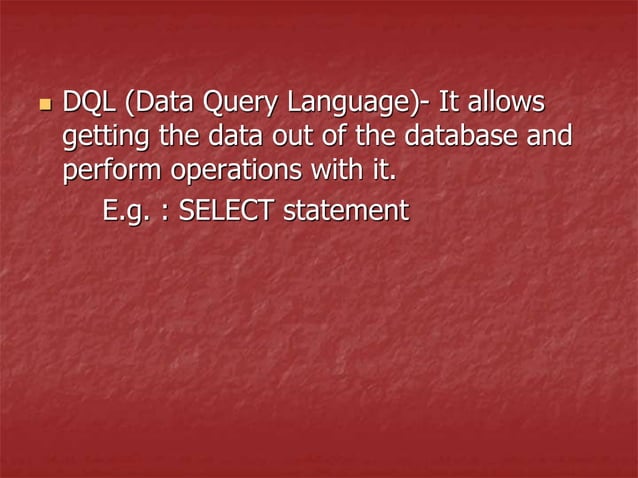 DQL (Data Query Language)- It allows getting the data out of the database and perform operations with it.

E.g. : SELECT statement